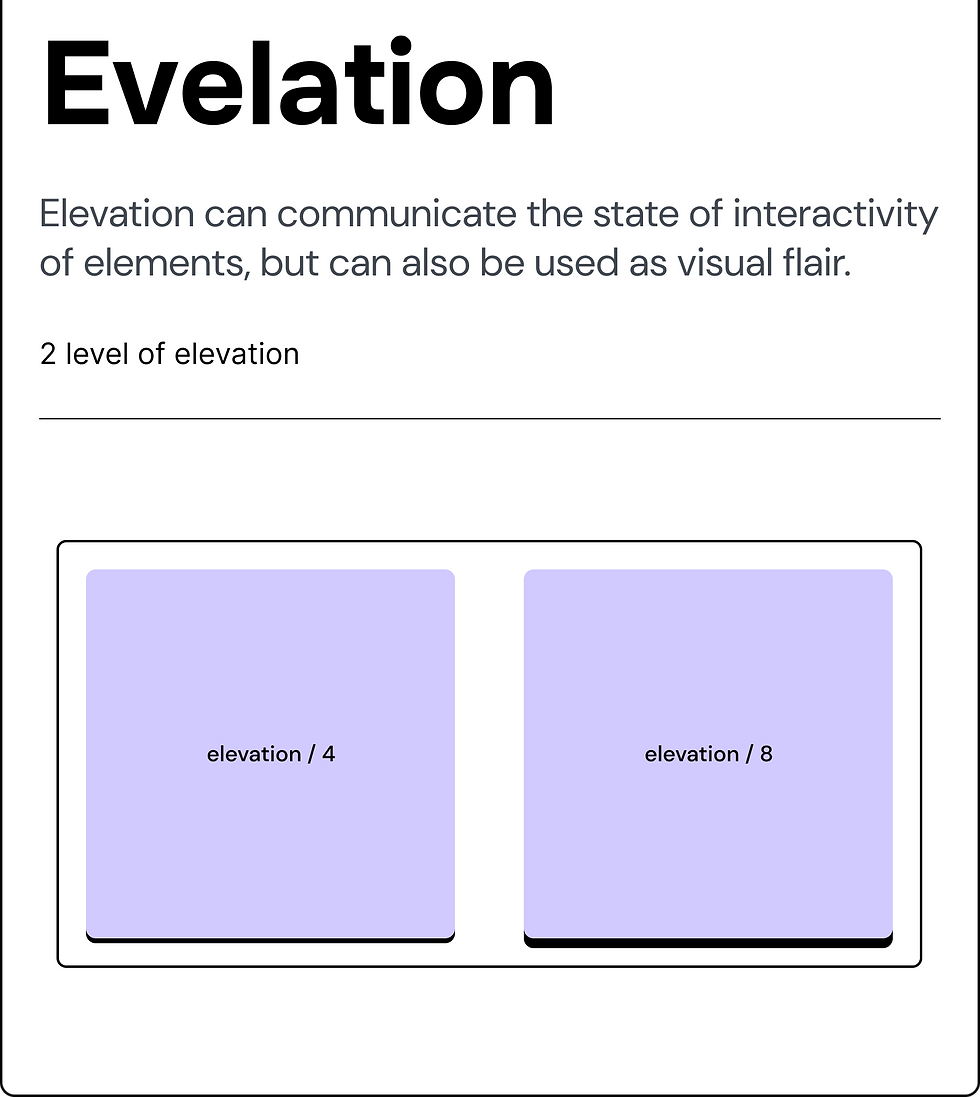 Evelation

Elevation can communicate the state of interactivity of elements, but can also be used as visual flair.

2 level of elevation

elevation / 4

elevation / 8